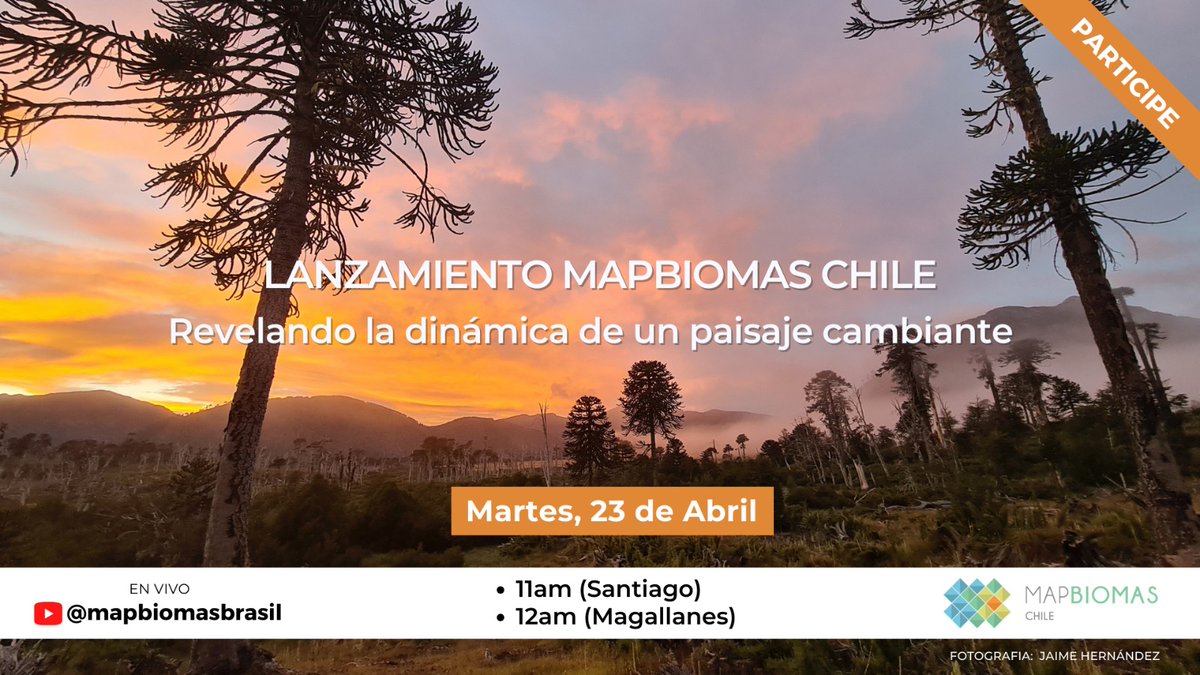 PARTICIPE

LANZAMIENTO MAPBIOMAS CHILE
Revelando la dinámica de un paisaje cambiante

Martes, 23 de Abril

EN VIVO
@mapbiomasbrasil

• 11am (Santiago)
• 12am (Magallanes)

MAPBIOMAS
CHILE

FOTOGRAFIA: JAIME HERNÁNDEZ